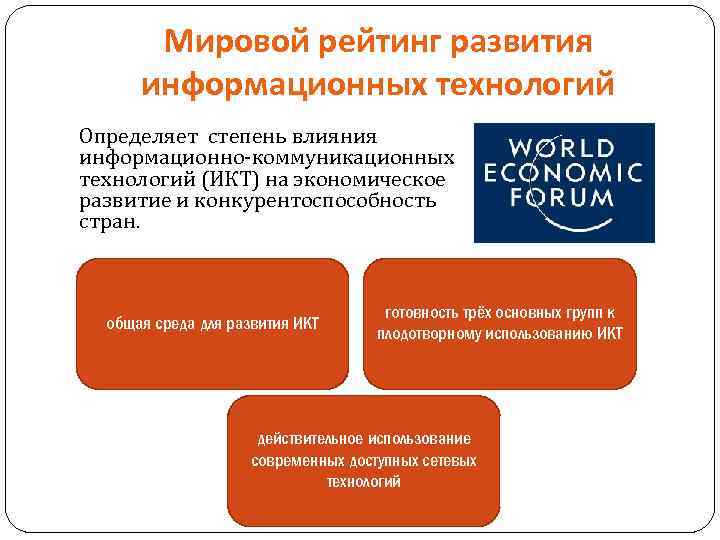 Мировой рейтинг развития информационных технологий

Определяет степень влияния информационно-коммуникационных технологий (ИКТ) на экономическое развитие и конкурентоспособность стран.

WORLD ECONOMIC FORUM

общая среда для развития ИКТ

готовность трёх основных групп к плодотворному использованию ИКТ

действительное использование современных доступных сетевых технологий